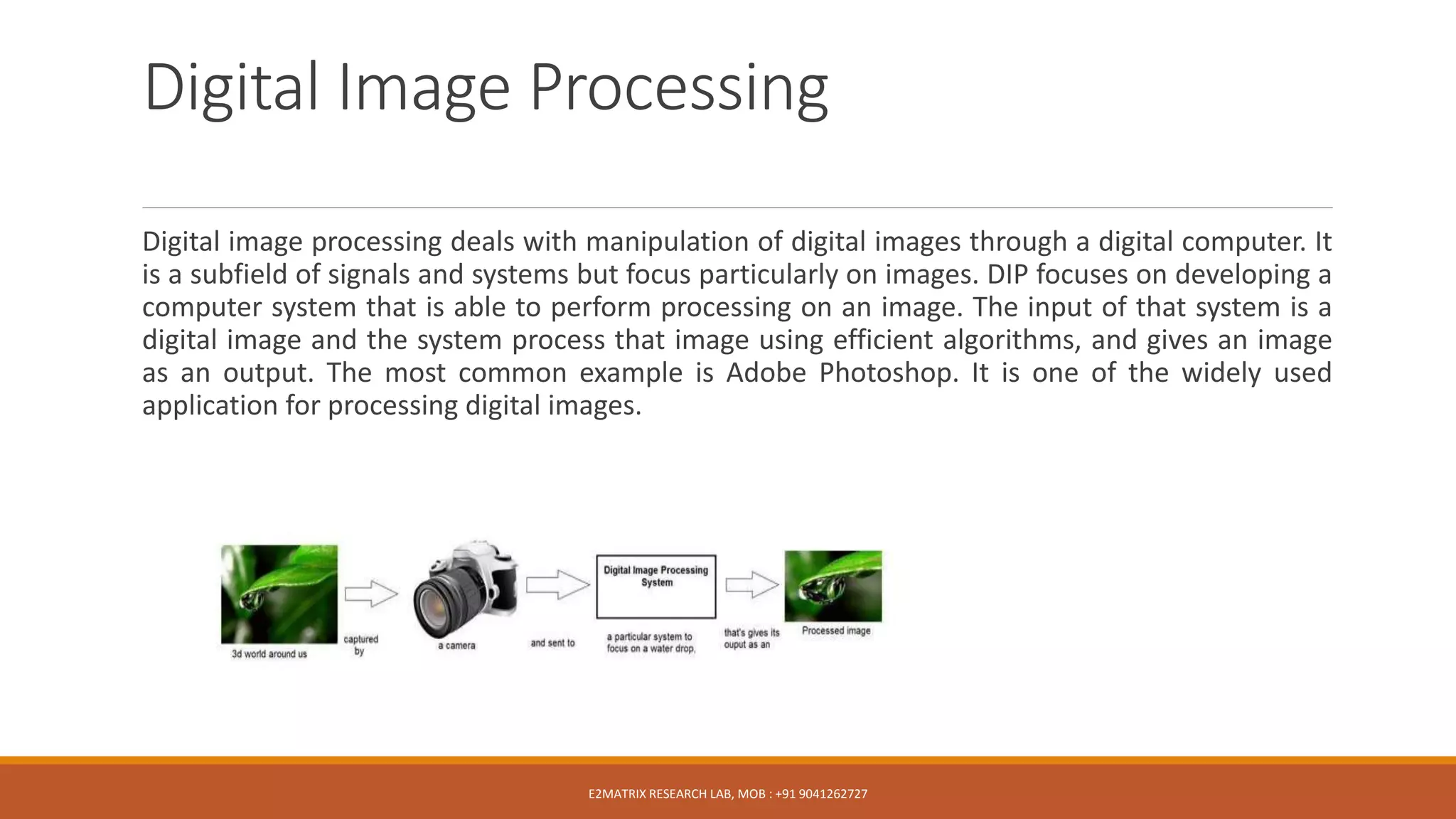 Digital Image Processing

Digital image processing deals with manipulation of digital images through a digital computer. It is a subfield of signals and systems but focus particularly on images. DIP focuses on developing a computer system that is able to perform processing on an image. The input of that system is a digital image and the system process that image using efficient algorithms, and gives an image as an output. The most common example is Adobe Photoshop. It is one of the widely used application for processing digital images.

3d world around us
captured by
a camera
and sent to
Digital Image Processing System
a particular system to focus on a water drop,
that's gives its ouput as an
Processed image

E2MATRIX RESEARCH LAB, MOB : +91 9041262727